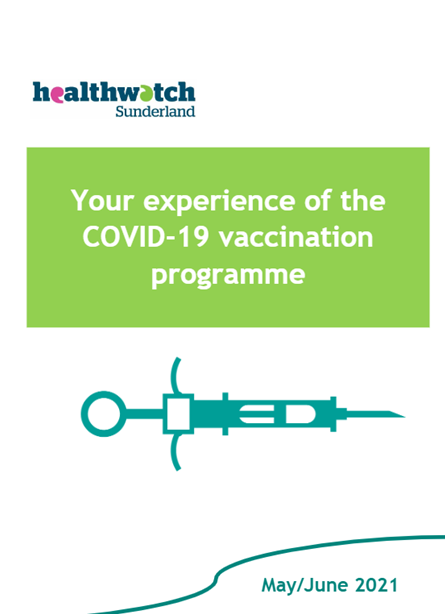 healthwatch
Sunderland

Your experience of the COVID-19 vaccination programme

May/June 2021